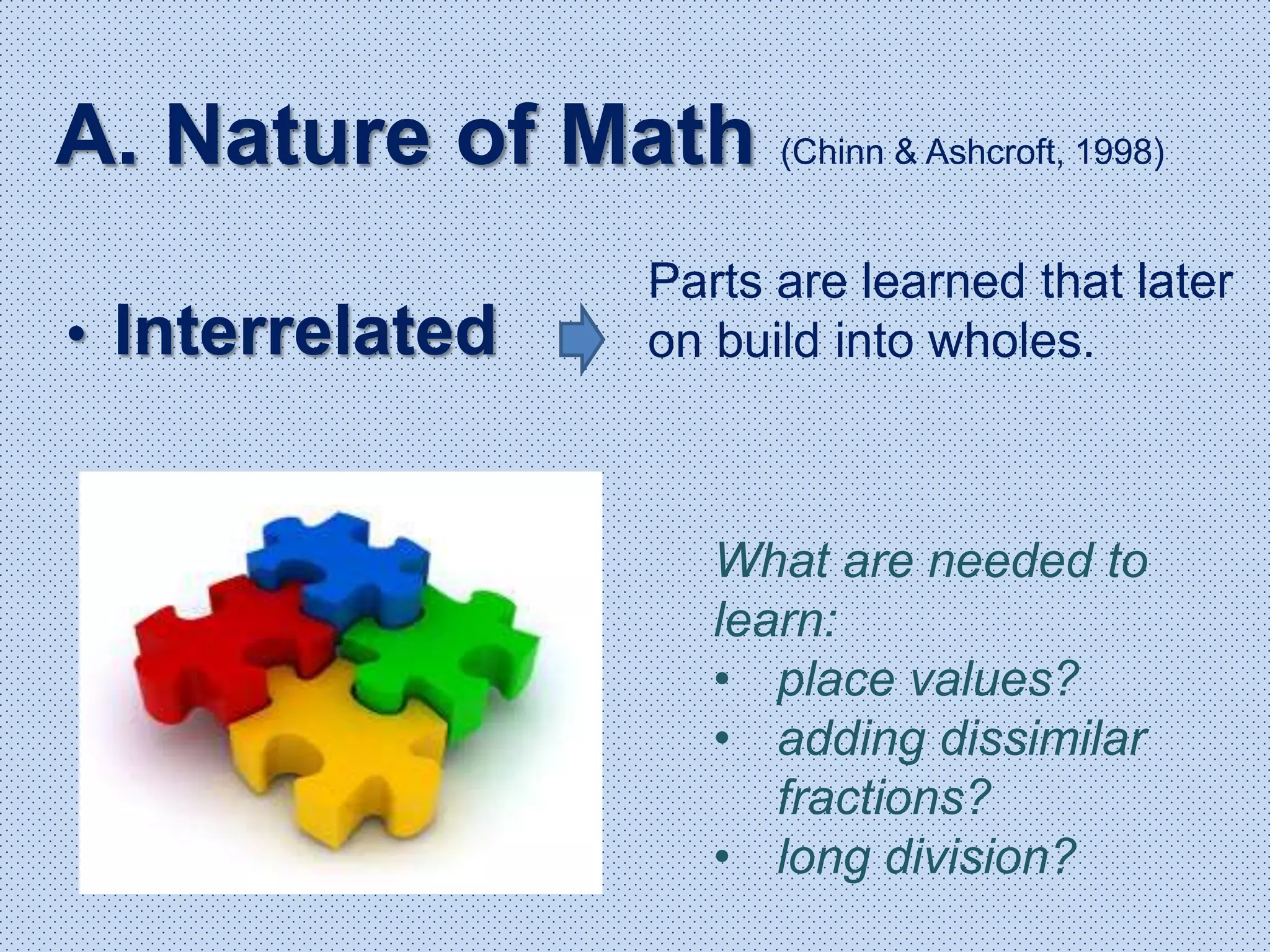 A. Nature of Math (Chinn & Ashcroft, 1998)

• Interrelated

Parts are learned that later on build into wholes.

What are needed to learn:
• place values?
• adding dissimilar fractions?
• long division?